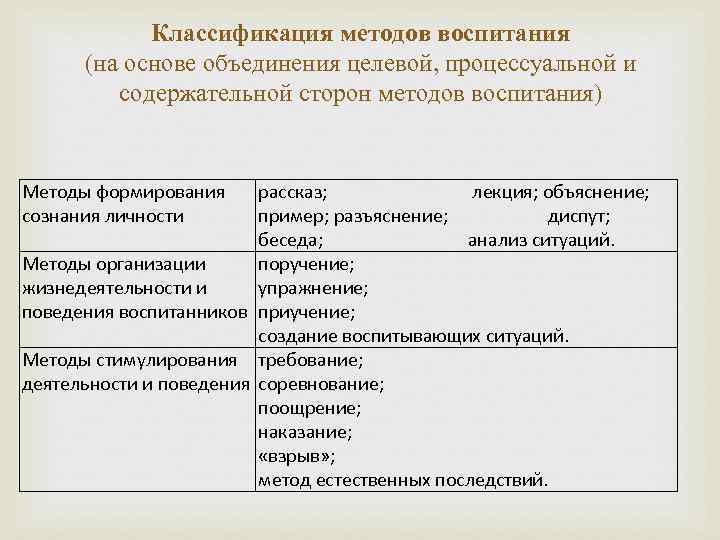 Классификация методов воспитания
(на основе объединения целевой, процессуальной и содержательной сторон методов воспитания)

| Методы формирования сознания личности | рассказ; лекция; объяснение; пример; разъяснение; диспут; беседа; анализ ситуаций. |
|---|---|
| Методы организации жизнедеятельности и поведения воспитанников | поручение; упражнение; приучение; создание воспитывающих ситуаций. |
| Методы стимулирования деятельности и поведения | требование; соревнование; поощрение; наказание; «взрыв»; метод естественных последствий. |